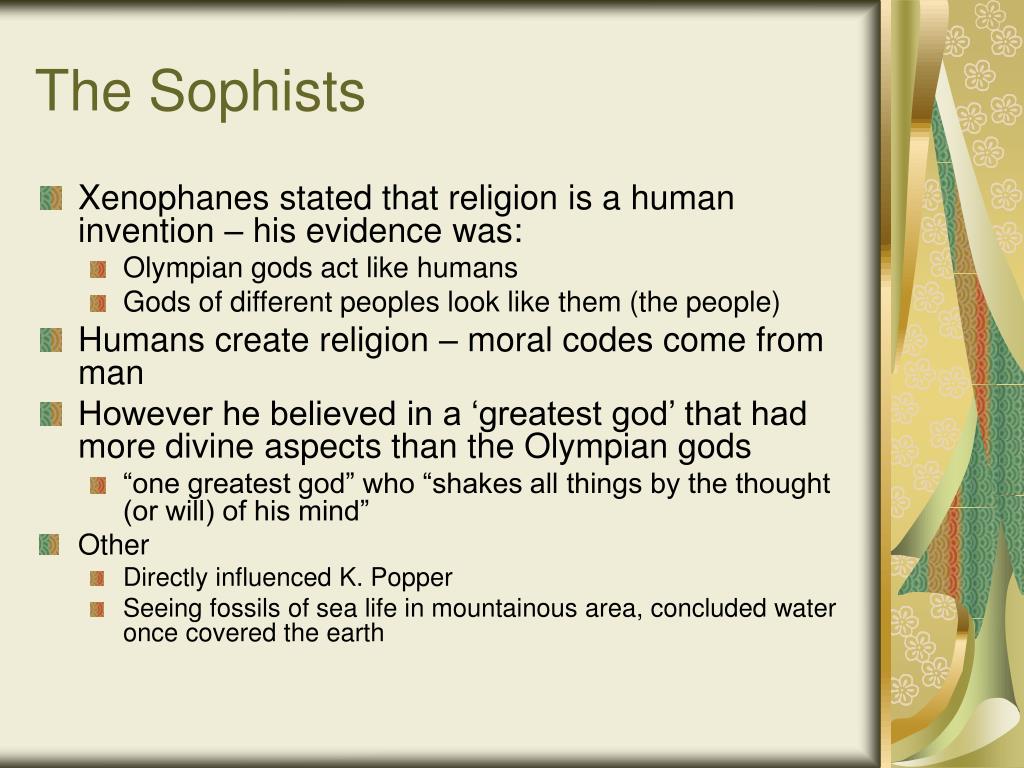 The Sophists

Xenophanes stated that religion is a human invention – his evidence was:

Olympian gods act like humans

Gods of different peoples look like them (the people)

Humans create religion – moral codes come from man

However he believed in a ‘greatest god’ that had more divine aspects than the Olympian gods

“one greatest god” who “shakes all things by the thought (or will) of his mind”

Other

Directly influenced K. Popper

Seeing fossils of sea life in mountainous area, concluded water once covered the earth